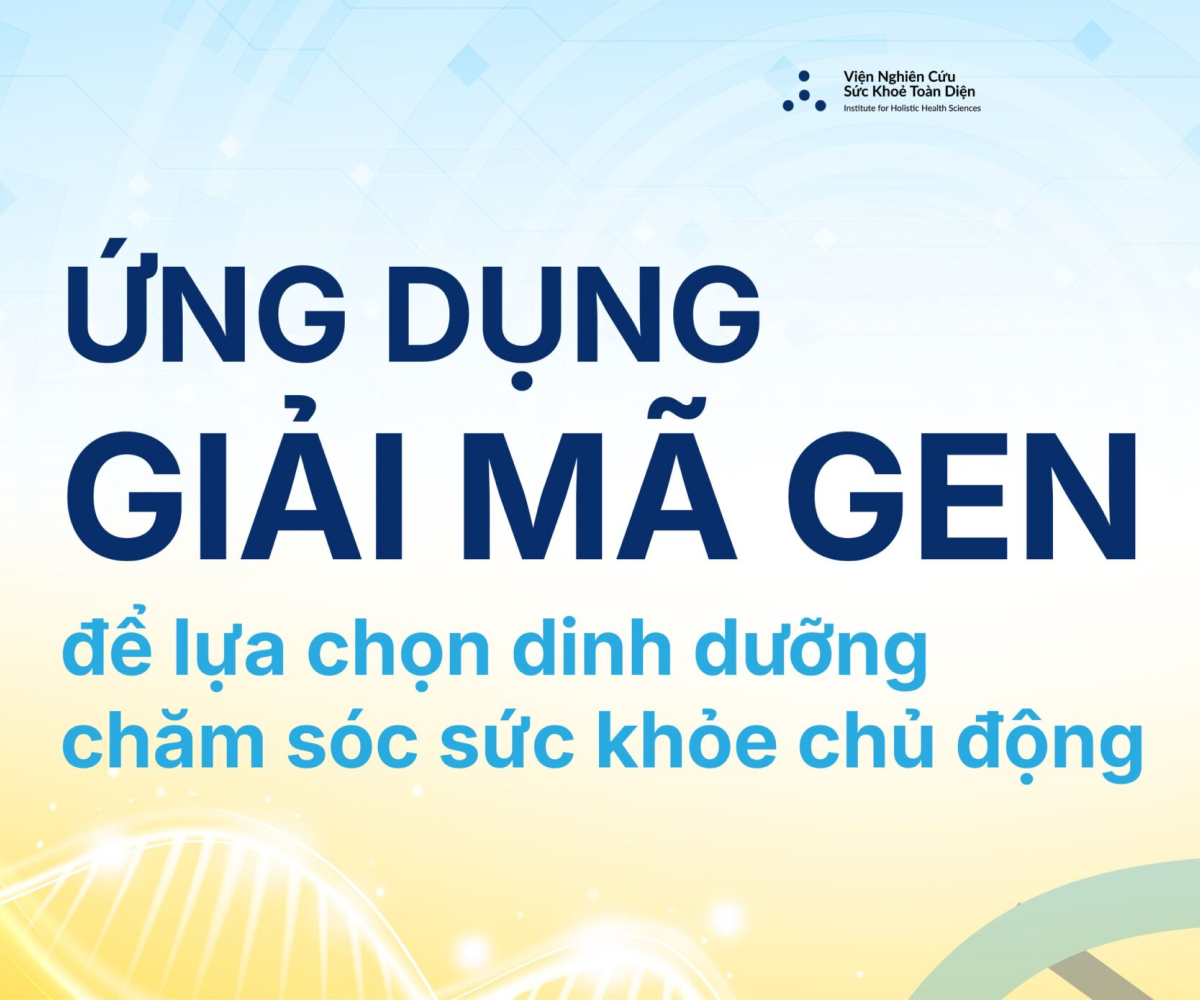 Viện Nghiên Cứu
Sức Khoẻ Toàn Diện
Institute for Holistic Health Sciences

ỨNG DỤNG
GIẢI MÃ GEN

để lựa chọn dinh dưỡng
chăm sóc sức khỏe chủ động